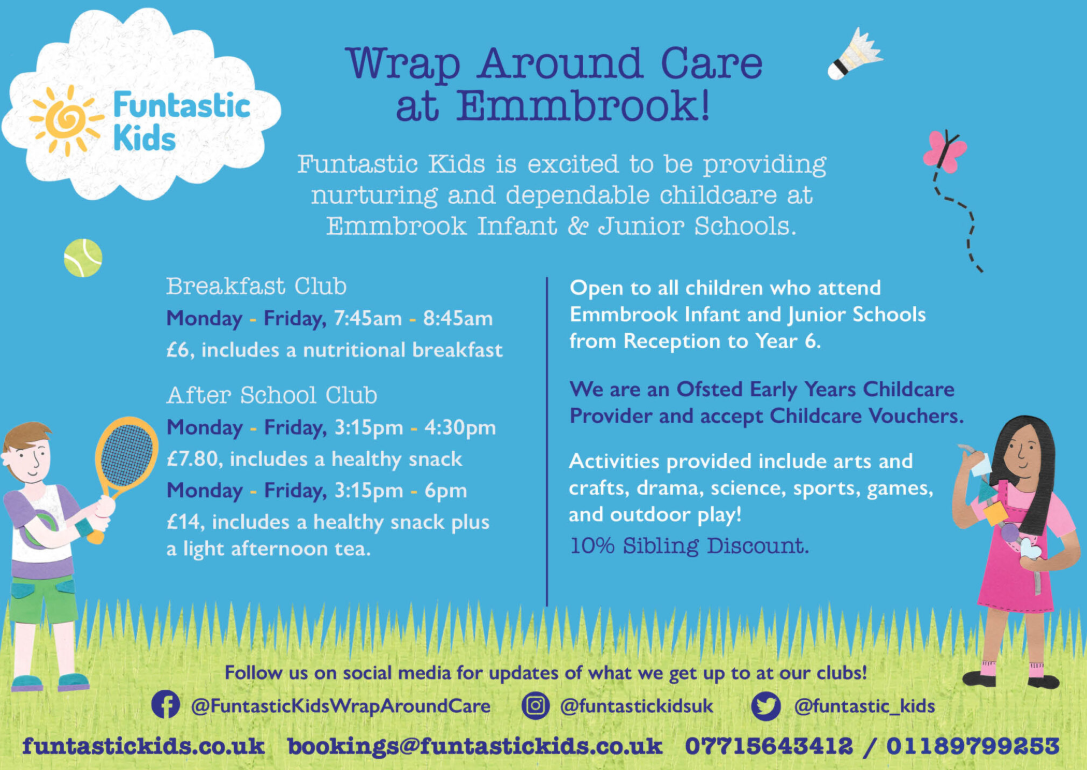 Funtastic Kids

Wrap Around Care at Emmbrook!

Funtastic Kids is excited to be providing nurturing and dependable childcare at Emmbrook Infant & Junior Schools.

Breakfast Club

Monday - Friday, 7:45am - 8:45am

£6, includes a nutritional breakfast

After School Club

Monday - Friday, 3:15pm - 4:30pm

£7.80, includes a healthy snack

Monday - Friday, 3:15pm - 6pm

£14, includes a healthy snack plus a light afternoon tea.

Open to all children who attend Emmbrook Infant and Junior Schools from Reception to Year 6.

We are an Ofsted Early Years Childcare Provider and accept Childcare Vouchers.

Activities provided include arts and crafts, drama, science, sports, games, and outdoor play!

10% Sibling Discount.

Follow us on social media for updates of what we get up to at our clubs!

@FuntasticKidsWrapAroundCare @funtastickidsuk @funtastic_kids

funtastickids.co.uk bookings@funtastickids.co.uk 07715643412 / 01189799253